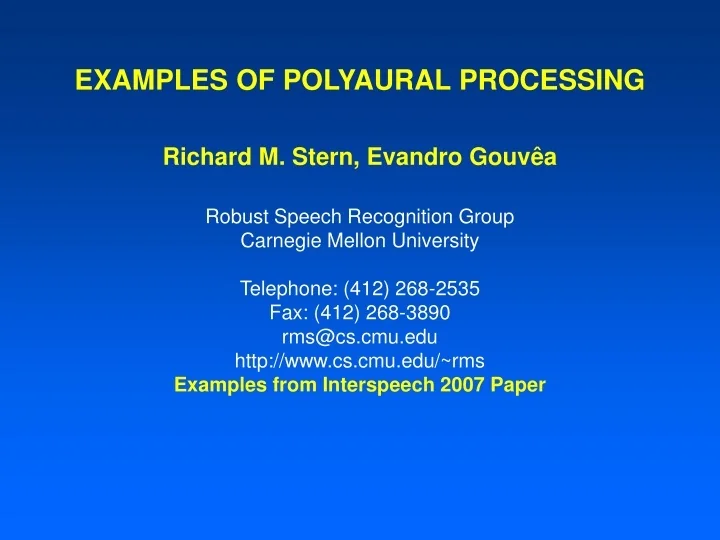 EXAMPLES OF POLYAURAL PROCESSING

Richard M. Stern, Evandro Gouvêa

Robust Speech Recognition Group
Carnegie Mellon University

Telephone: (412) 268-2535
Fax: (412) 268-3890
rms@cs.cmu.edu
http://www.cs.cmu.edu/~rms
Examples from Interspeech 2007 Paper